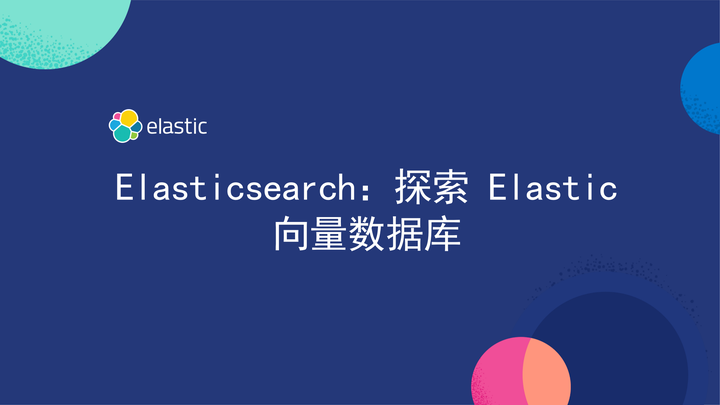 elastic

Elasticsearch：探索 Elastic 向量数据库